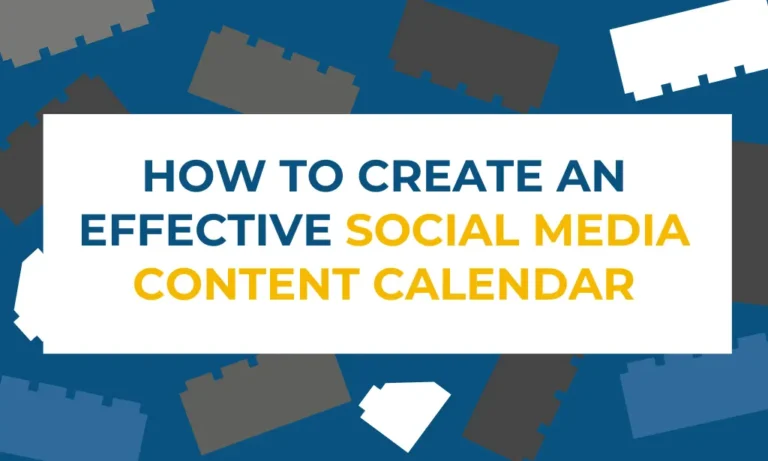 HOW TO CREATE AN EFFECTIVE SOCIAL MEDIA CONTENT CALENDAR